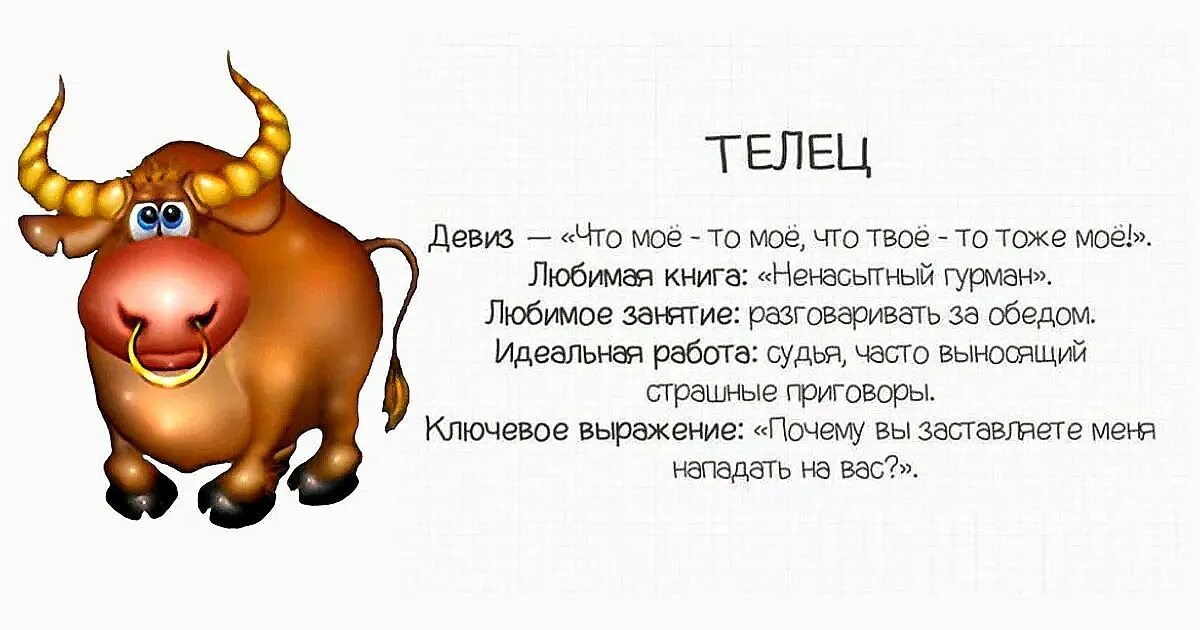 ТЕЛЕЦ

Девиз — «Что моё - то моё, что твоё - то тоже моё!».
Любимая книга: «Ненасытный гурман».
Любимое занятие: разговаривать за обедом.
Идеальная работа: судья, часто выносящий страшные приговоры.
Ключевое выражение: «Почему вы заставляете меня нападать на вас?».